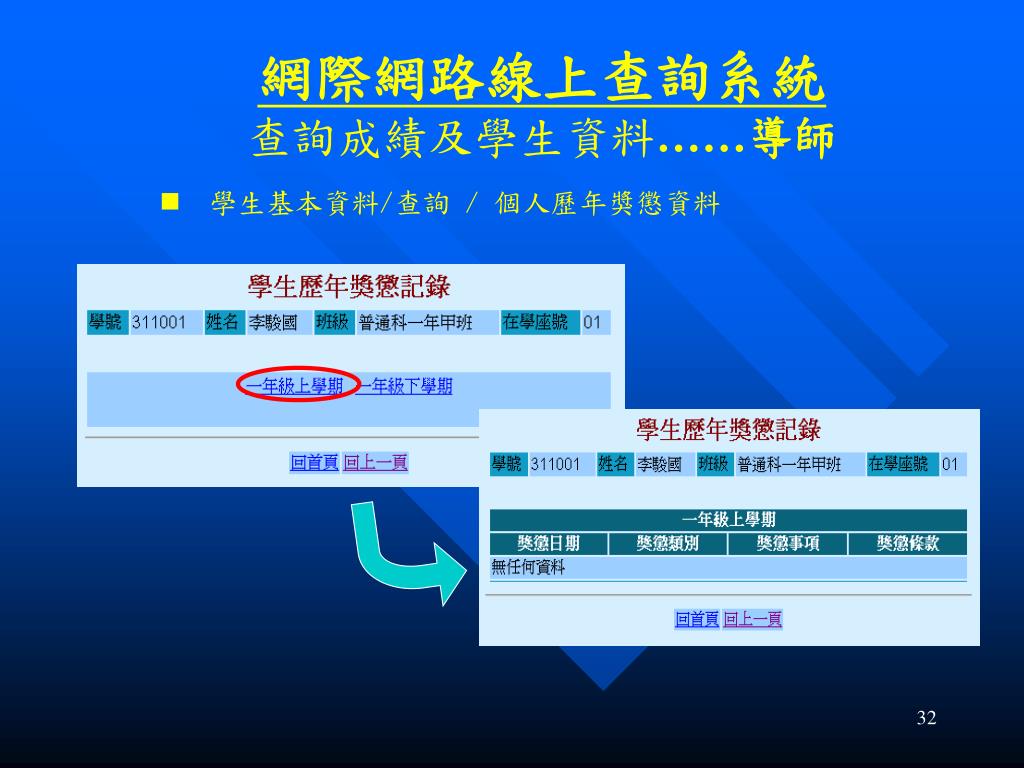 網際網路線上查詢系統
查詢成績及學生資料……導師

■ 學生基本資料/查詢 / 個人歷年獎懲資料

學生歷年獎懲記錄

| 學號 | 311001 | 姓名 | 李駿國 | 班級 | 普通科一年甲班 | 在學座號 | 01 |
|---|---|---|---|---|---|---|---|

一年級上學期 一年級下學期

回首頁 回上一頁

學生歷年獎懲記錄

| 學號 | 311001 | 姓名 | 李駿國 | 班級 | 普通科一年甲班 | 在學座號 | 01 |
|---|---|---|---|---|---|---|---|

一年級上學期

| 獎懲日期 | 獎懲類別 | 獎懲事項 | 獎懲條款 |
|---|---|---|---|
| 無任何資料 | | | |

回首頁 回上一頁

32